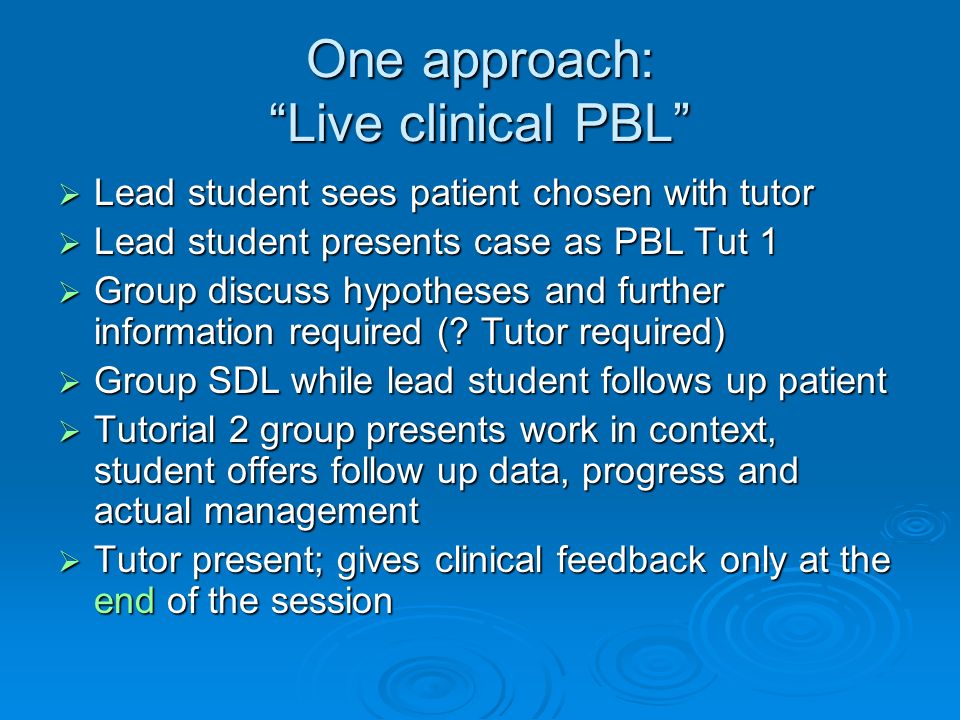 One approach:
“Live clinical PBL”

➢ Lead student sees patient chosen with tutor
➢ Lead student presents case as PBL Tut 1
➢ Group discuss hypotheses and further information required (? Tutor required)
➢ Group SDL while lead student follows up patient
➢ Tutorial 2 group presents work in context, student offers follow up data, progress and actual management
➢ Tutor present; gives clinical feedback only at the end of the session